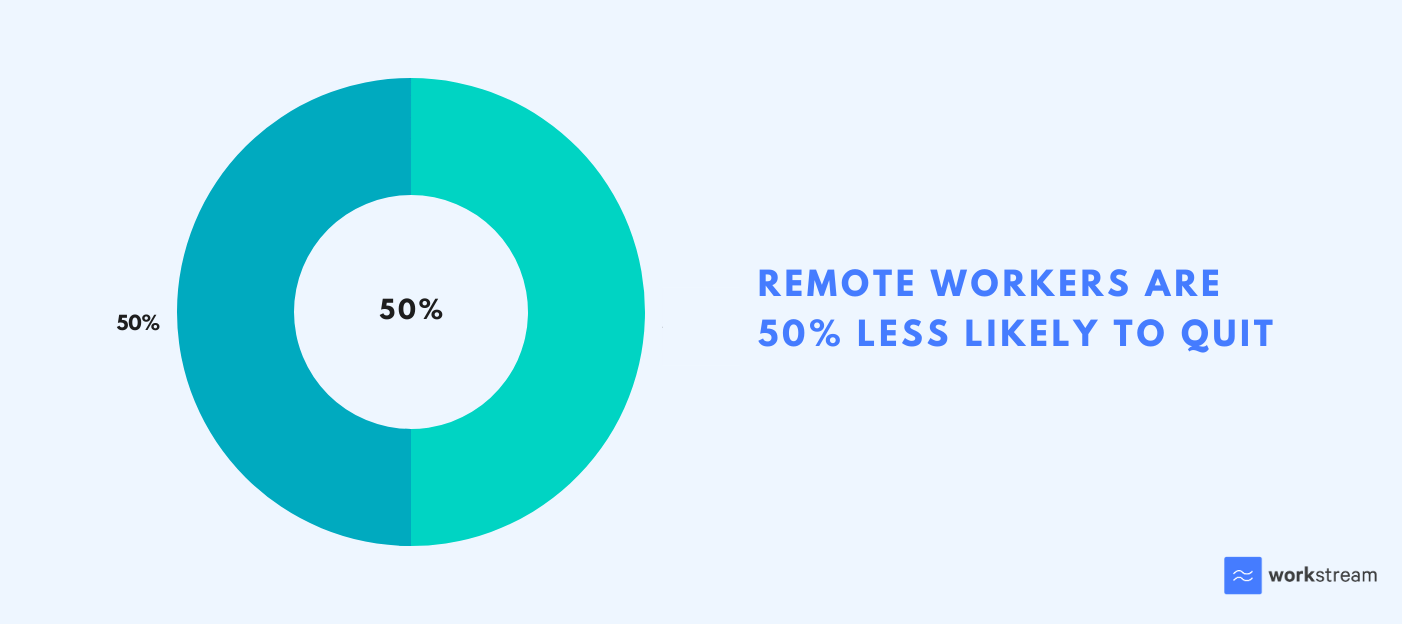 50%

50%

REMOTE WORKERS ARE 50% LESS LIKELY TO QUIT

workstream